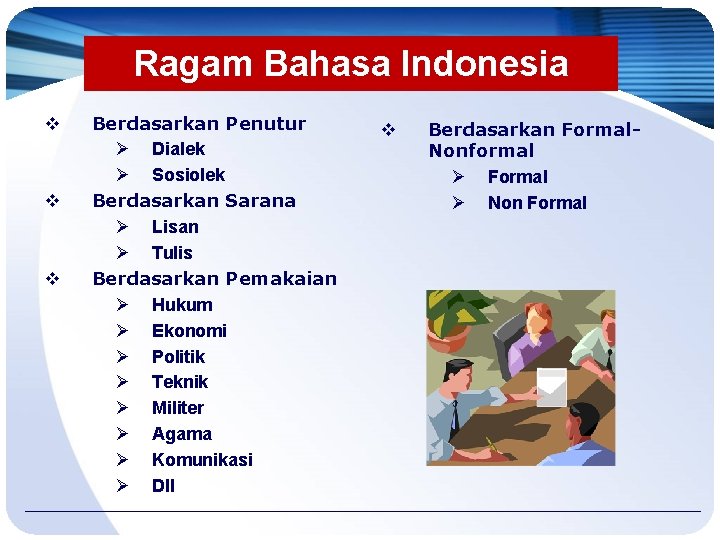 Ragam Bahasa Indonesia

❖ Berdasarkan Penutur
➢ Dialek
➢ Sosiolek
❖ Berdasarkan Sarana
➢ Lisan
➢ Tulis
❖ Berdasarkan Pemakaian
➢ Hukum
➢ Ekonomi
➢ Politik
➢ Teknik
➢ Militer
➢ Agama
➢ Komunikasi
➢ Dll

❖ Berdasarkan Formal-Nonformal
➢ Formal
➢ Non Formal